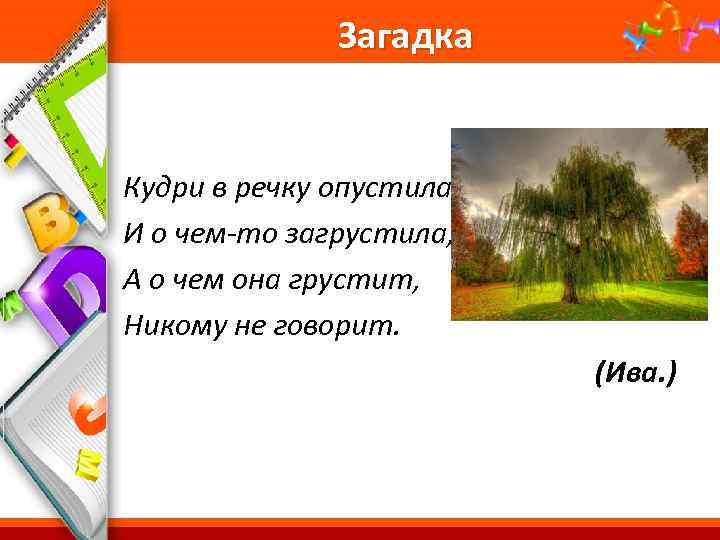 Загадка

Кудри в речку опустила
И о чем-то загрустила,
А о чем она грустит,
Никому не говорит.

(Ива.)